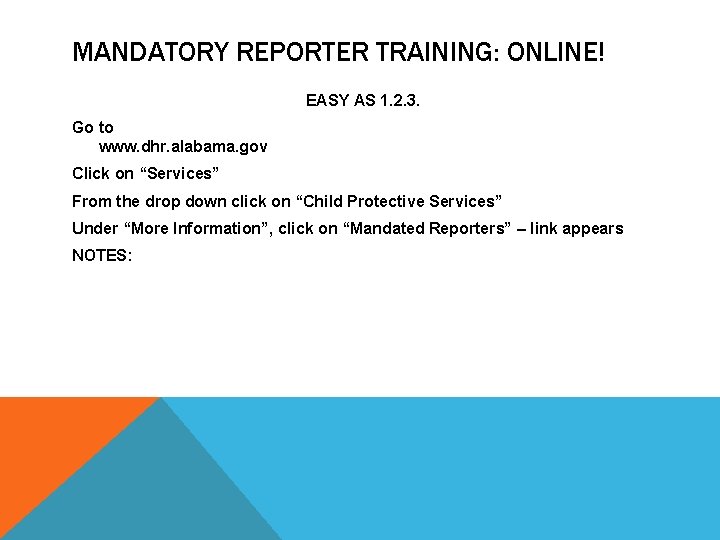 MANDATORY REPORTER TRAINING: ONLINE!

EASY AS 1.2.3.

Go to
www.dhr.alabama.gov

Click on “Services”

From the drop down click on “Child Protective Services”

Under “More Information”, click on “Mandated Reporters” – link appears

NOTES: